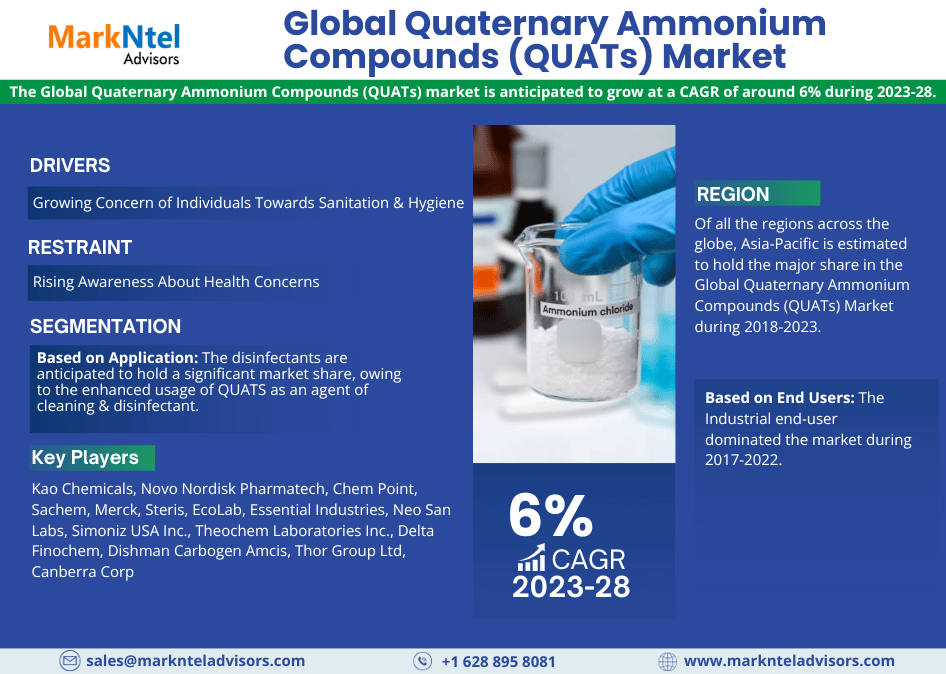 MarkNtel Advisors

Global Quaternary Ammonium Compounds (QUATs) Market

The Global Quaternary Ammonium Compounds (QUATs) market is anticipated to grow at a CAGR of around 6% during 2023-28.

DRIVERS

Growing Concern of Individuals Towards Sanitation & Hygiene

RESTRAINT

Rising Awareness About Health Concerns

SEGMENTATION

Based on Application: The disinfectants are anticipated to hold a significant market share, owing to the enhanced usage of QUATS as an agent of cleaning & disinfectant.

Key Players

Kao Chemicals, Novo Nordisk Pharmatech, Chem Point, Sachem, Merck, Steris, EcoLab, Essential Industries, Neo San Labs, Simoniz USA Inc., Theochem Laboratories Inc., Delta Finochem, Dishman Carbogen Amcis, Thor Group Ltd, Canberra Corp

100 mL
Ammonium chloride

6%
CAGR
2023-28

REGION

Of all the regions across the globe, Asia-Pacific is estimated to hold the major share in the Global Quaternary Ammonium Compounds (QUATs) Market during 2018-2023.

Based on End Users: The Industrial end-user dominated the market during 2017-2022.

sales@marknteladvisors.com
+1 628 895 8081
www.marknteladvisors.com